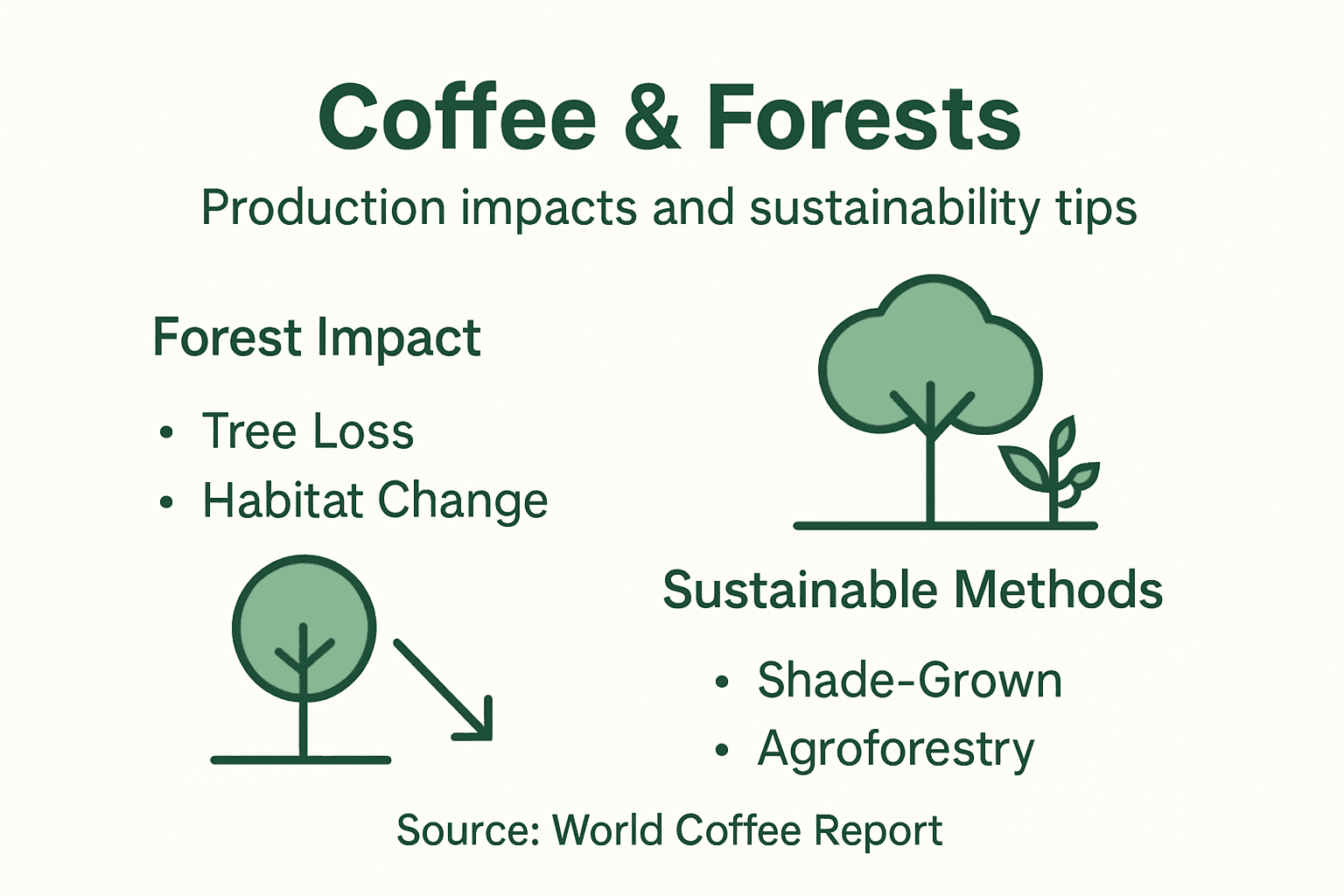 Coffee & Forests

Production impacts and sustainability tips

Forest Impact

• Tree Loss
• Habitat Change

Sustainable Methods

• Shade-Grown
• Agroforestry

Source: World Coffee Report